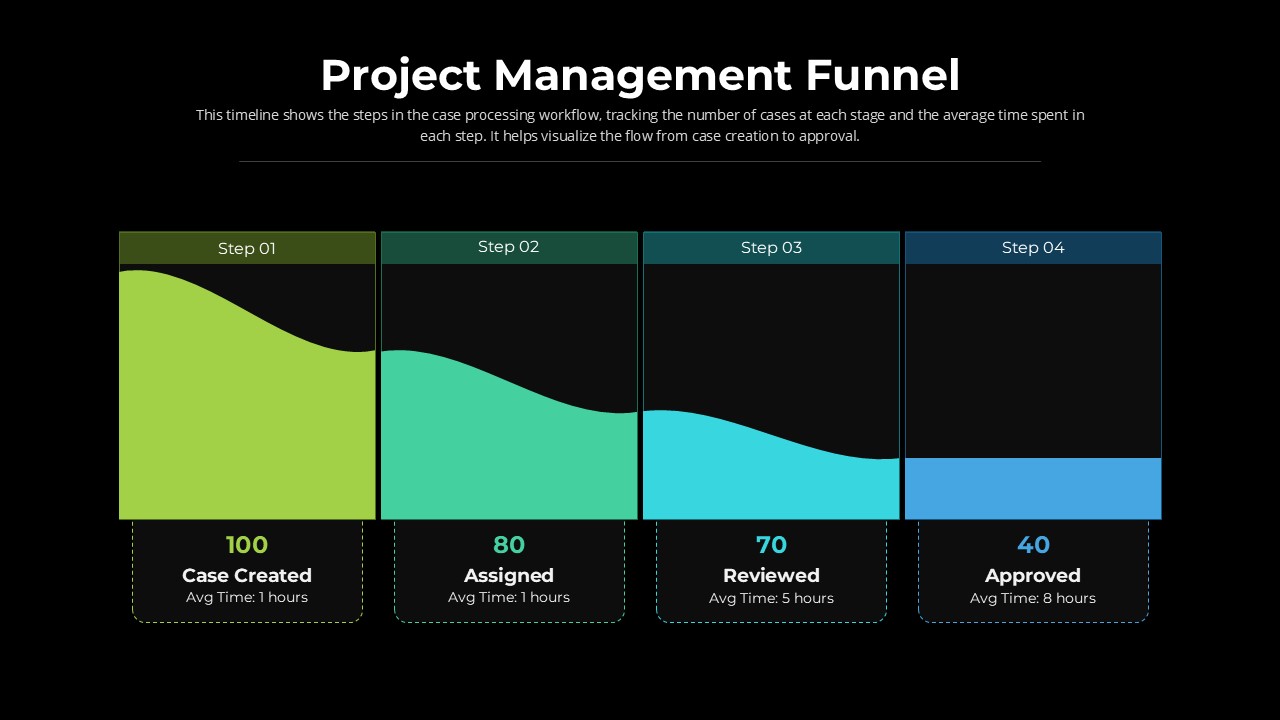 Project Management Funnel

This timeline shows the steps in the case processing workflow, tracking the number of cases at each stage and the average time spent in each step. It helps visualize the flow from case creation to approval.

Step 01

100

Case Created

Avg Time: 1 hours

Step 02

80

Assigned

Avg Time: 1 hours

Step 03

70

Reviewed

Avg Time: 5 hours

Step 04

40

Approved

Avg Time: 8 hours